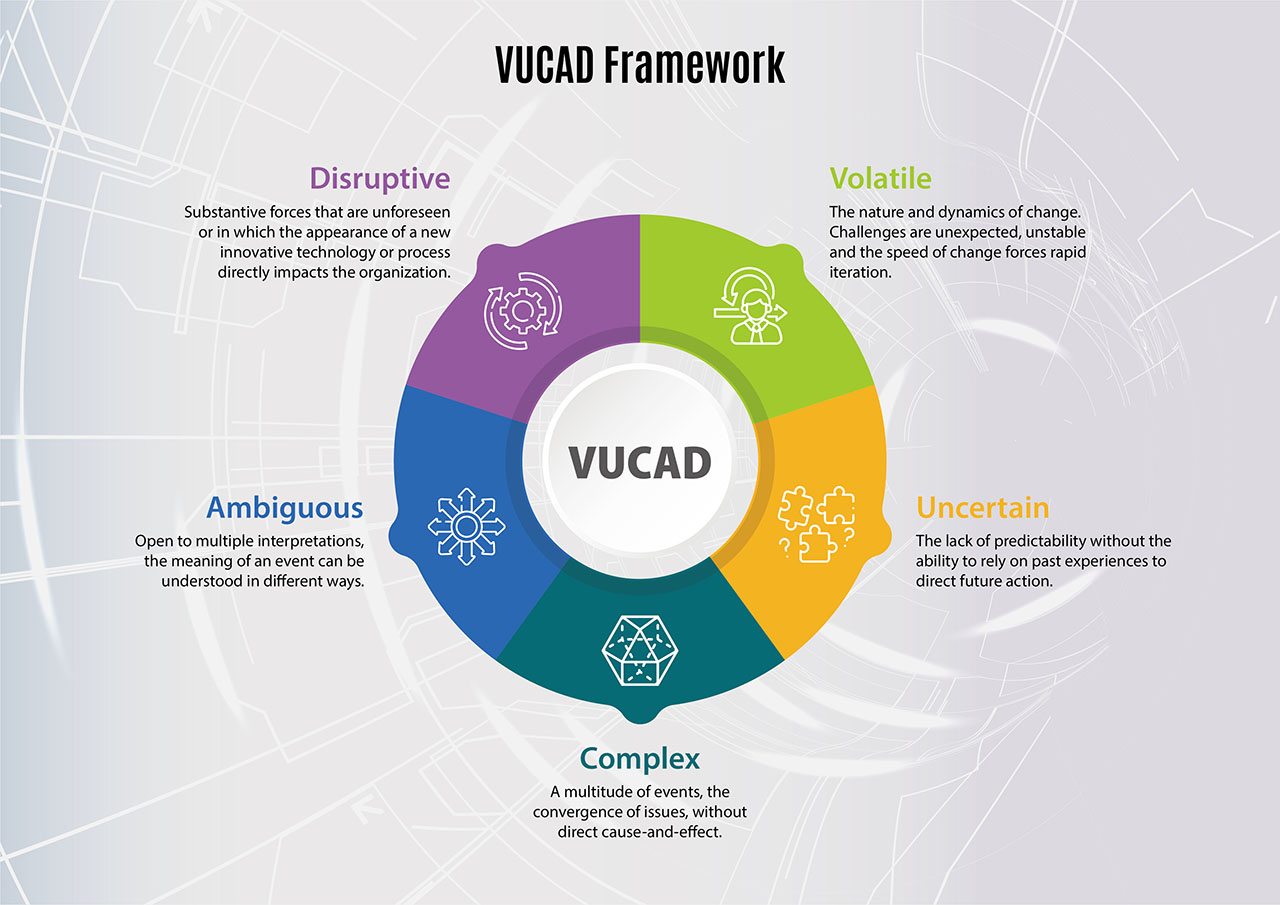 VUCAD Framework

Disruptive
Substantive forces that are unforeseen or in which the appearance of a new innovative technology or process directly impacts the organization.

Volatile
The nature and dynamics of change. Challenges are unexpected, unstable and the speed of change forces rapid iteration.

VUCAD

Ambiguous
Open to multiple interpretations, the meaning of an event can be understood in different ways.

Uncertain
The lack of predictability without the ability to rely on past experiences to direct future action.

Complex
A multitude of events, the convergence of issues, without direct cause-and-effect.